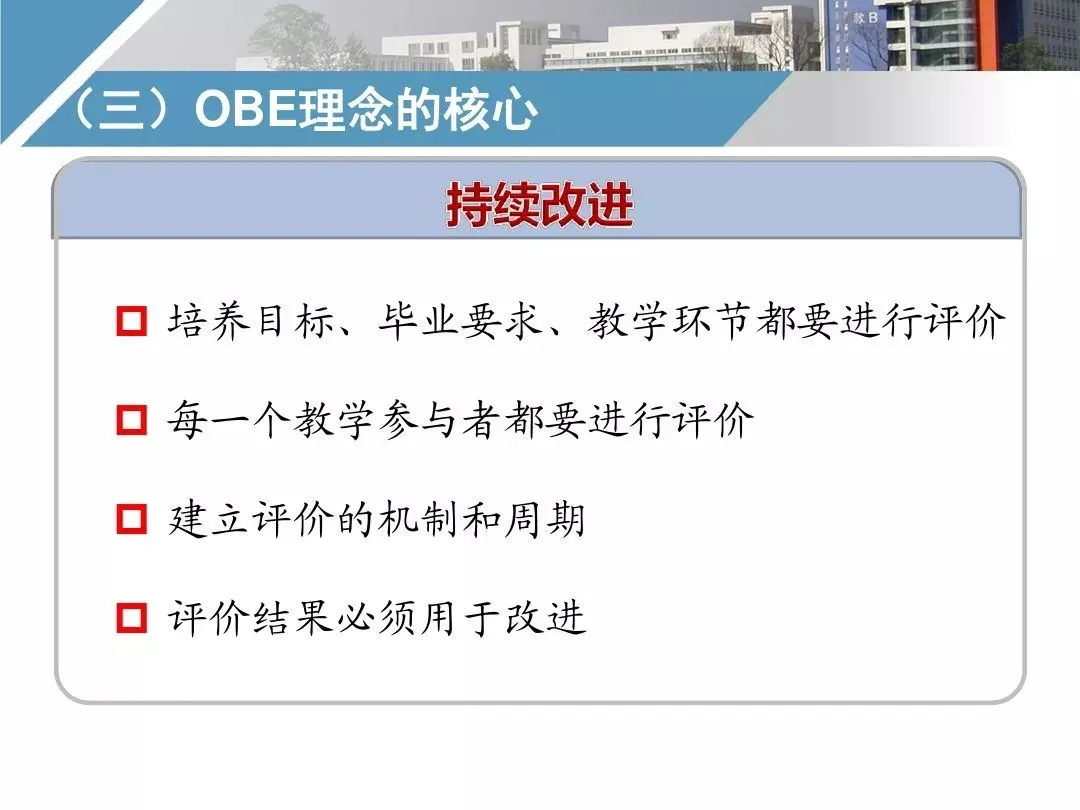 教B

（三）OBE理念的核心

持续改进

培养目标、毕业要求、教学环节都要进行评价

每一个教学参与者都要进行评价

建立评价的机制和周期

评价结果必须用于改进